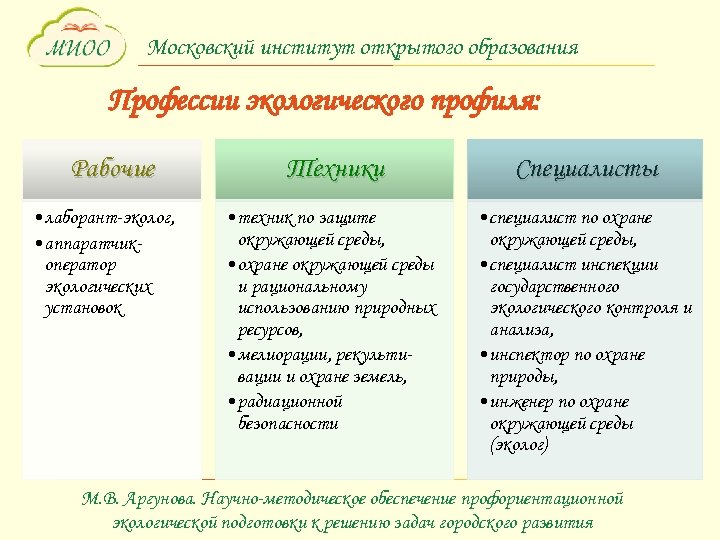 МИОО

Московский институт открытого образования

Профессии экологического профиля:

Рабочие

• лаборант-эколог,
• аппаратчик-оператор экологических установок

Техники

• техник по защите окружающей среды,
• охране окружающей среды и рациональному использованию природных ресурсов,
• мелиорации, рекультивации и охране земель,
• радиационной безопасности

Специалисты

• специалист по охране окружающей среды,
• специалист инспекции государственного экологического контроля и анализа,
• инспектор по охране природы,
• инженер по охране окружающей среды (эколог)

М.В. Аргунова. Научно-методическое обеспечение профориентационной экологической подготовки к решению задач городского развития